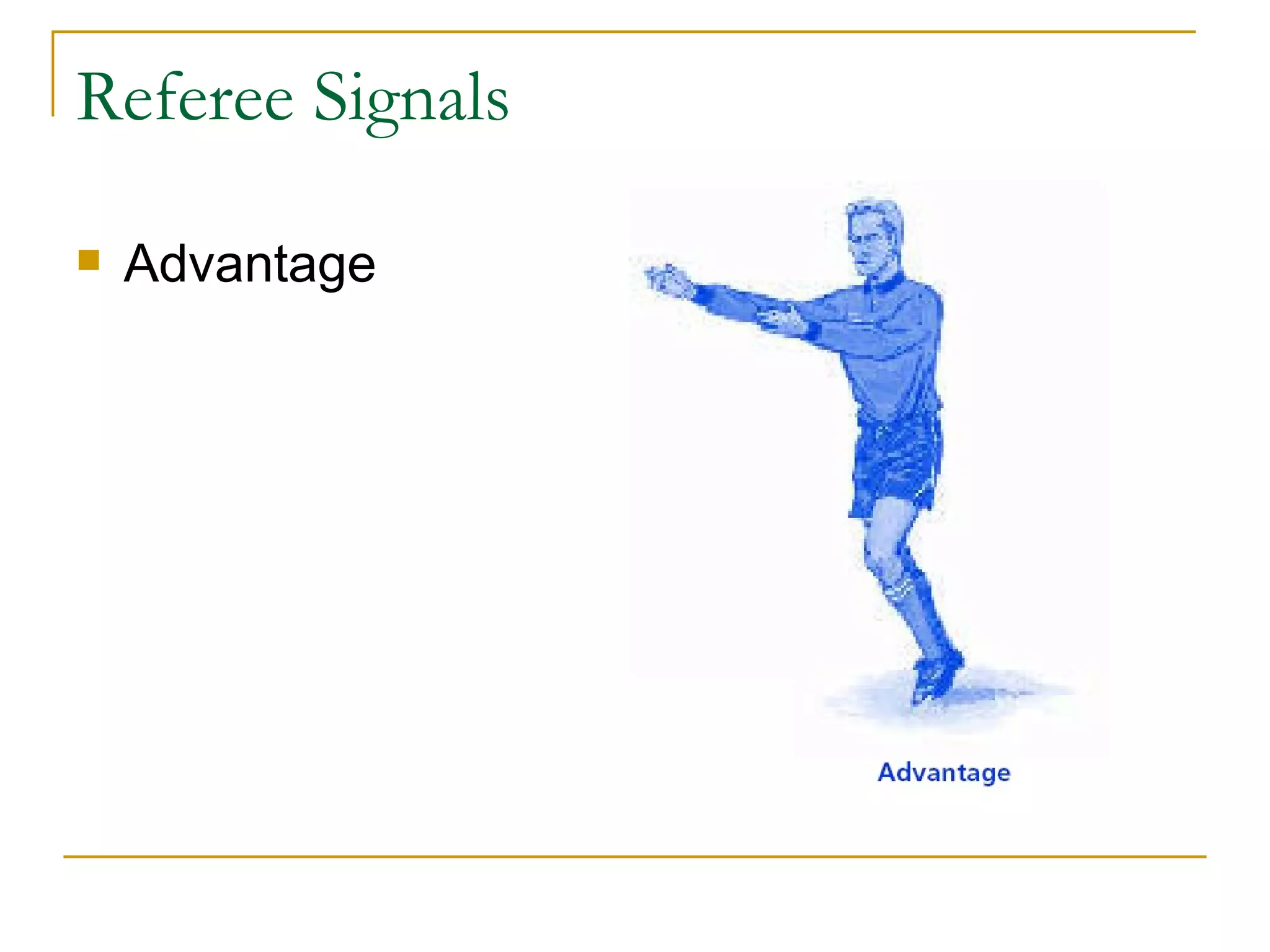 Referee Signals

Advantage

Advantage